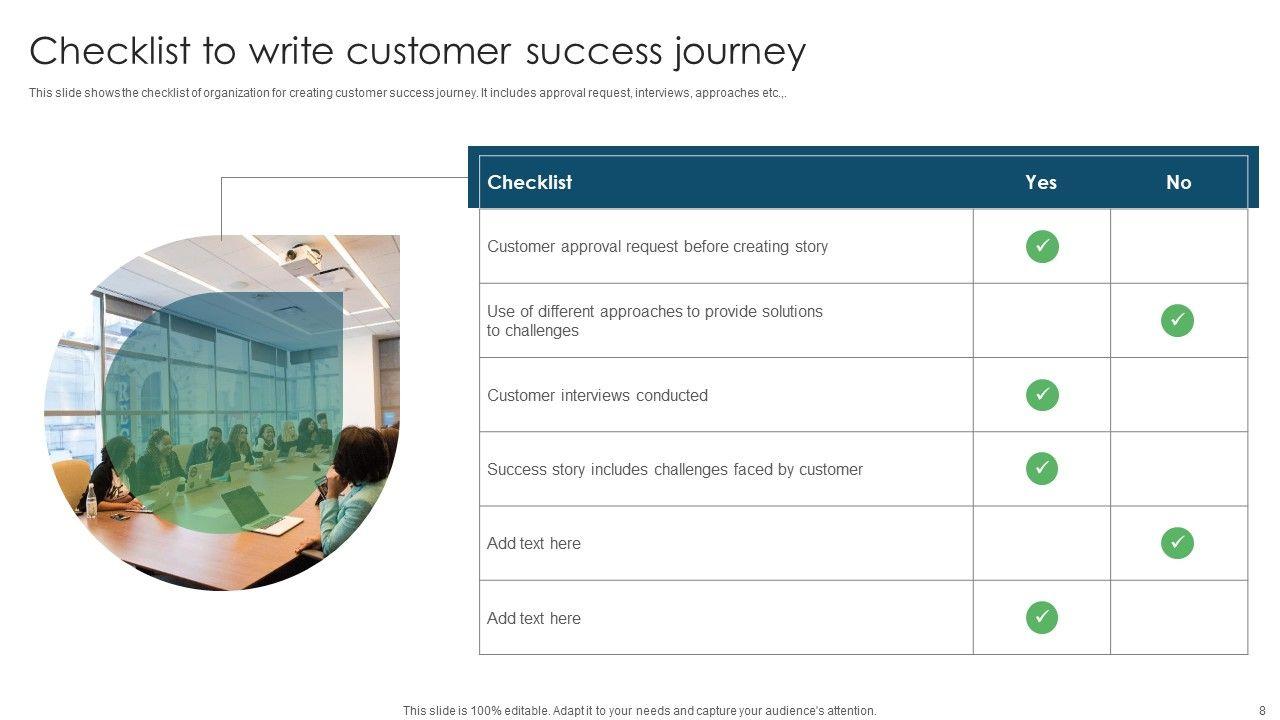 Checklist to write customer success journey

This slide shows the checklist of organization for creating customer success journey. It includes approval request, interviews, approaches etc.,.

| Checklist | Yes | No |
|---|---|---|
| Customer approval request before creating story | ✓ | |
| Use of different approaches to provide solutions to challenges | | ✓ |
| Customer interviews conducted | ✓ | |
| Success story includes challenges faced by customer | ✓ | |
| Add text here | | ✓ |
| Add text here | ✓ | |

This slide is 100% editable. Adapt it to your needs and capture your audience's attention.

8